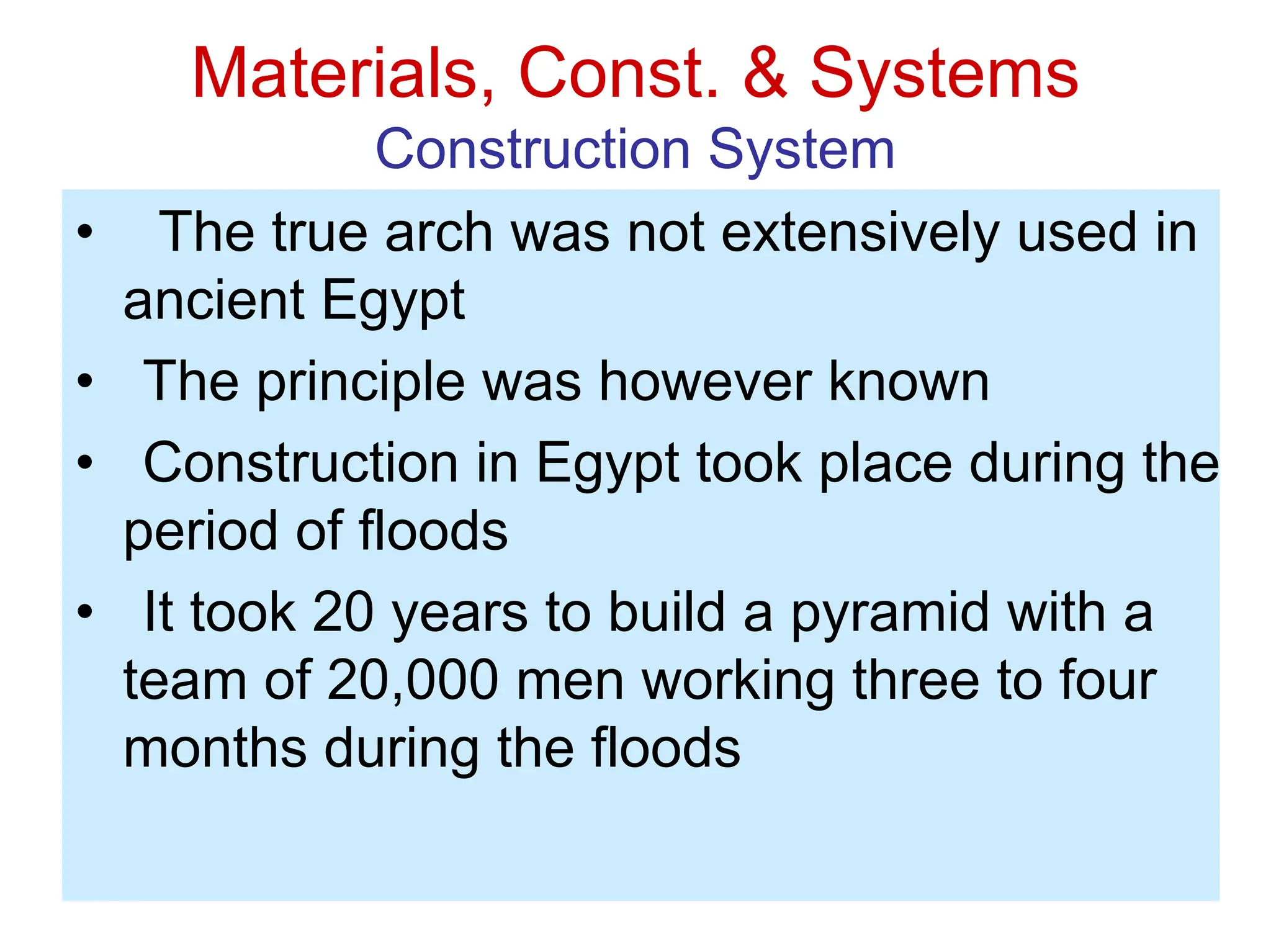 Materials, Const. & Systems
Construction System

• The true arch was not extensively used in ancient Egypt
• The principle was however known
• Construction in Egypt took place during the period of floods
• It took 20 years to build a pyramid with a team of 20,000 men working three to four months during the floods